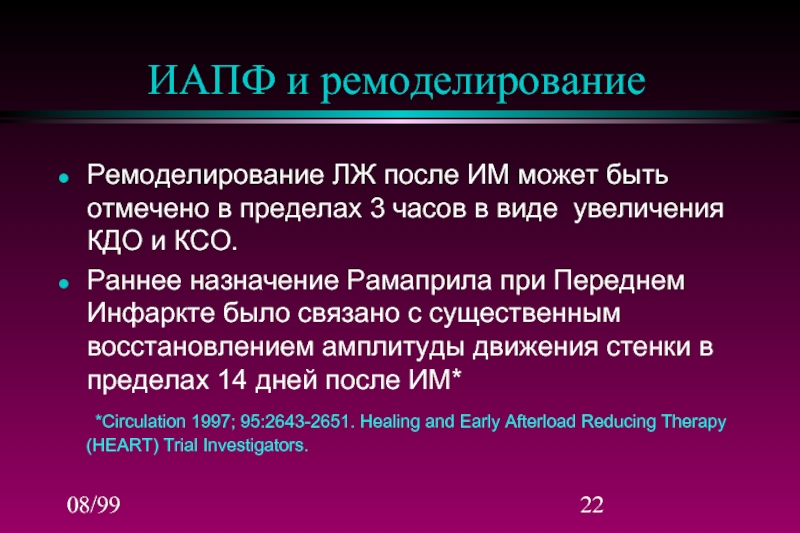 ИАПФ и ремоделирование

- Ремоделирование ЛЖ после ИМ может быть отмечено в пределах 3 часов в виде увеличения КДО и КСО.
- Раннее назначение Рамаприла при Переднем Инфаркте было связано с существенным восстановлением амплитуды движения стенки в пределах 14 дней после ИМ*

*Circulation 1997; 95:2643-2651. Healing and Early Afterload Reducing Therapy (HEART) Trial Investigators.

08/99

22